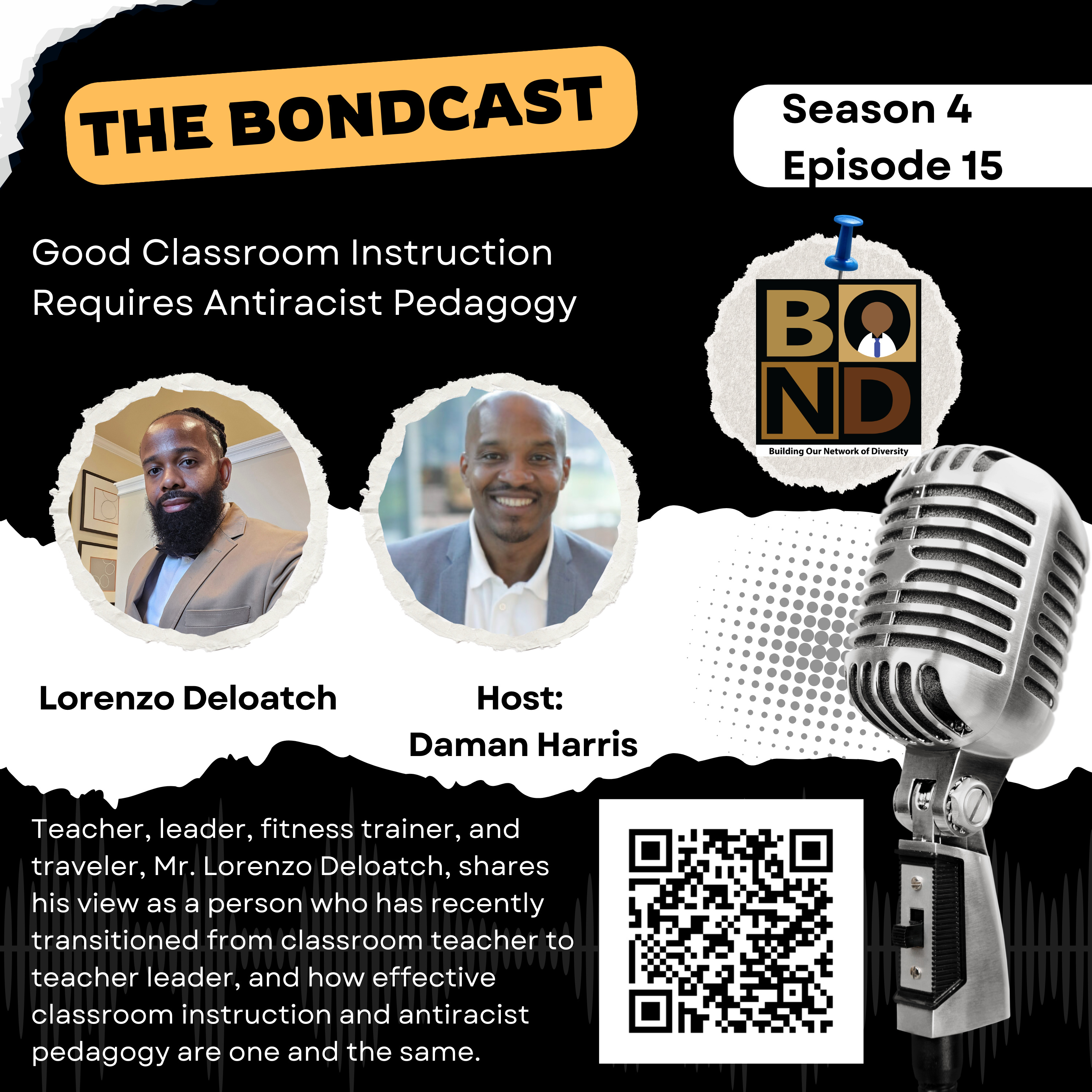 THE BONDCAST

Season 4
Episode 15

Good Classroom Instruction Requires Antiracist Pedagogy

BOND
Building Our Network of Diversity

Lorenzo Deloatch

Host:
Daman Harris

Teacher, leader, fitness trainer, and traveler, Mr. Lorenzo Deloatch, shares his view as a person who has recently transitioned from classroom teacher to teacher leader, and how effective classroom instruction and antiracist pedagogy are one and the same.